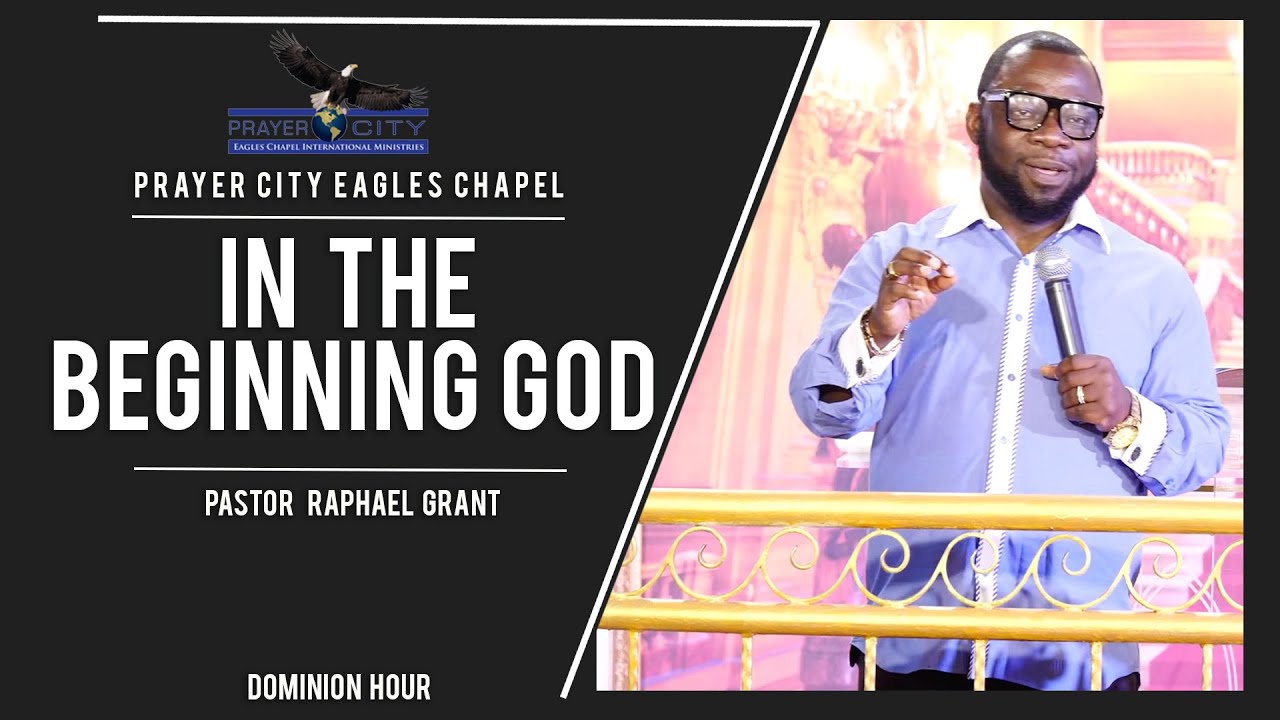 PRAYER CITY
EAGLES CHAPEL INTERNATIONAL MINISTRIES

PRAYER CITY EAGLES CHAPEL

IN THE BEGINNING GOD

PASTOR RAPHAEL GRANT

DOMINION HOUR